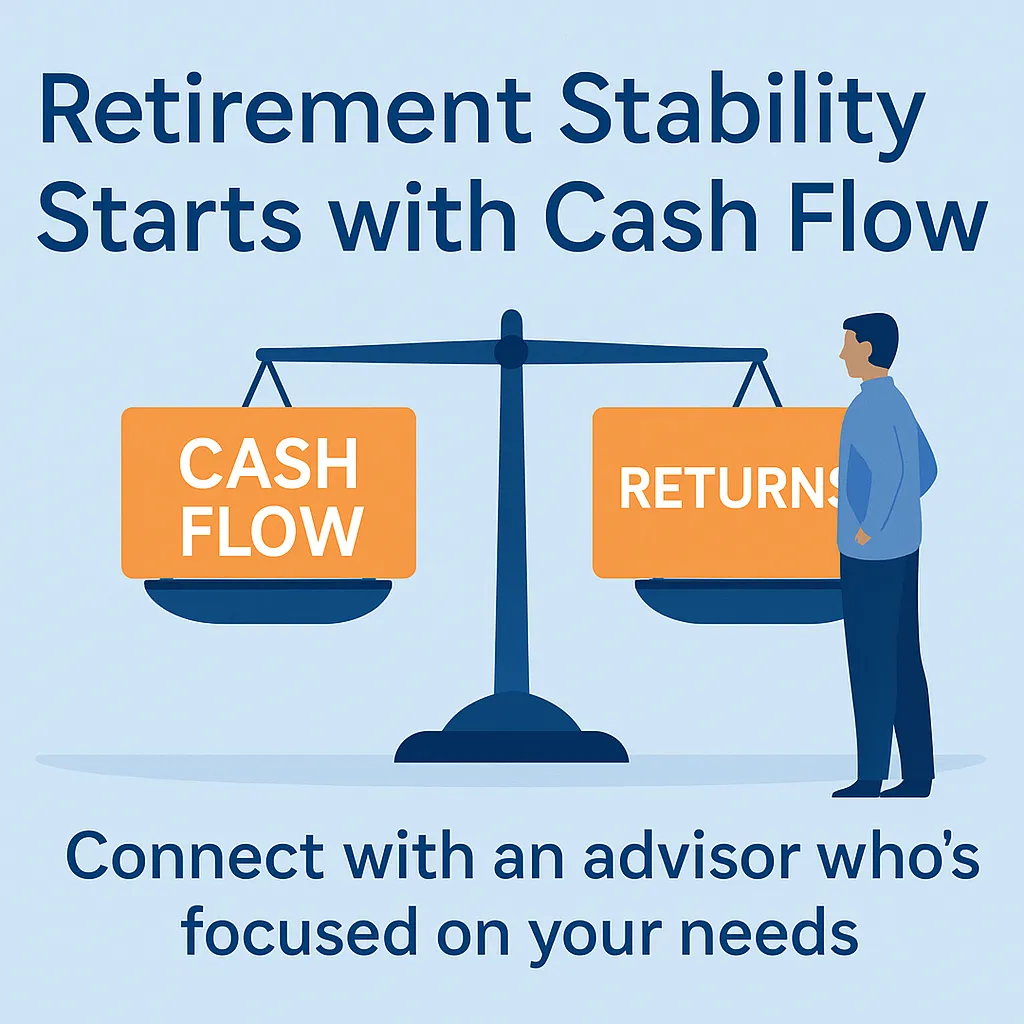 Retirement Stability Starts with Cash Flow

CASH FLOW

RETURNS

Connect with an advisor who's focused on your needs